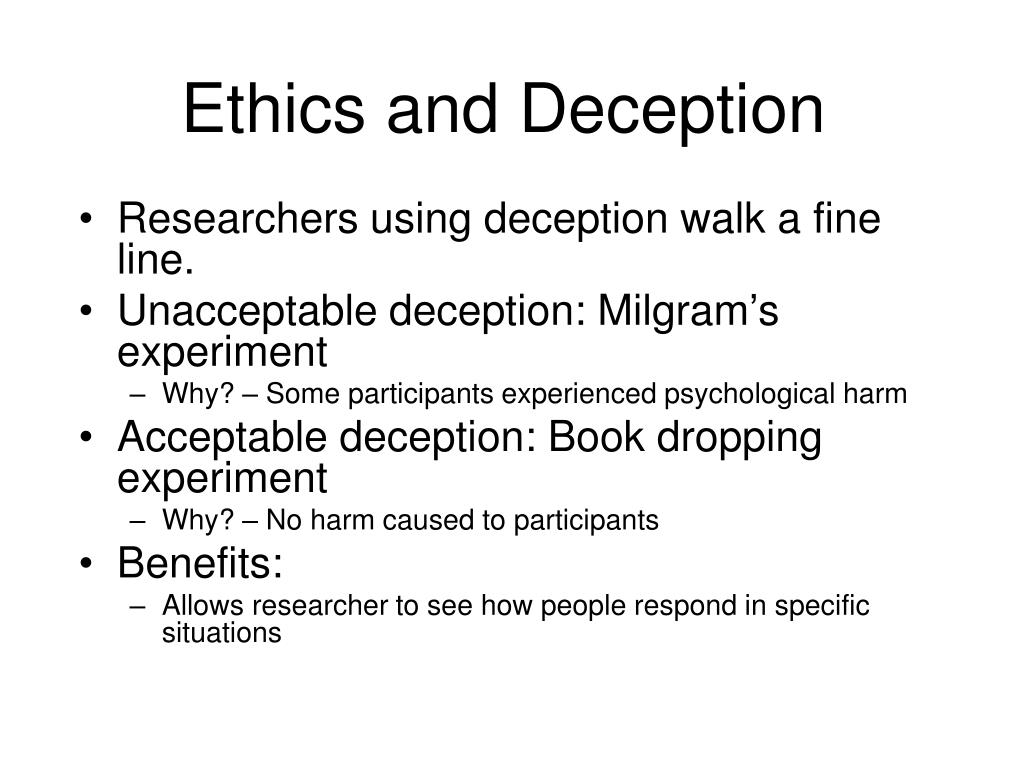 Ethics and Deception

• Researchers using deception walk a fine line.
• Unacceptable deception: Milgram’s experiment
– Why? – Some participants experienced psychological harm
• Acceptable deception: Book dropping experiment
– Why? – No harm caused to participants
• Benefits:
– Allows researcher to see how people respond in specific situations